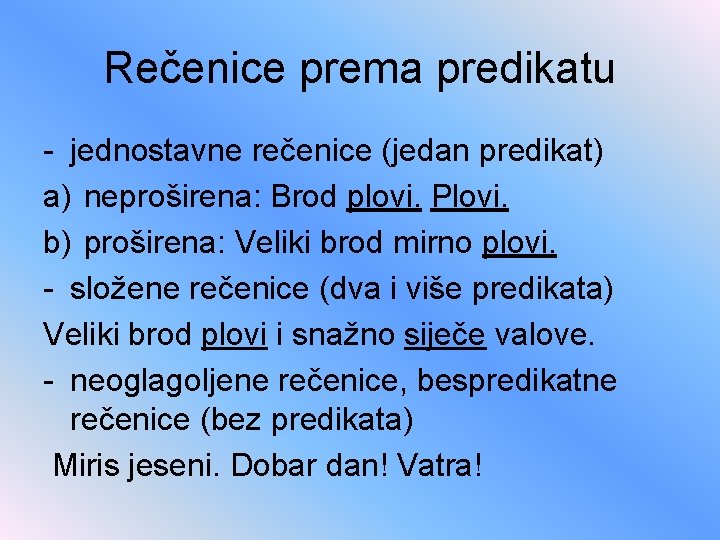 Rečenice prema predikatu

- jednostavne rečenice (jedan predikat)

a) neproširena: Brod plovi. Plovi.

b) proširena: Veliki brod mirno plovi.

- složene rečenice (dva i više predikata)

Veliki brod plovi i snažno siječe valove.

- neoglagoljene rečenice, bespredikatne rečenice (bez predikata)

Miris jeseni. Dobar dan! Vatra!